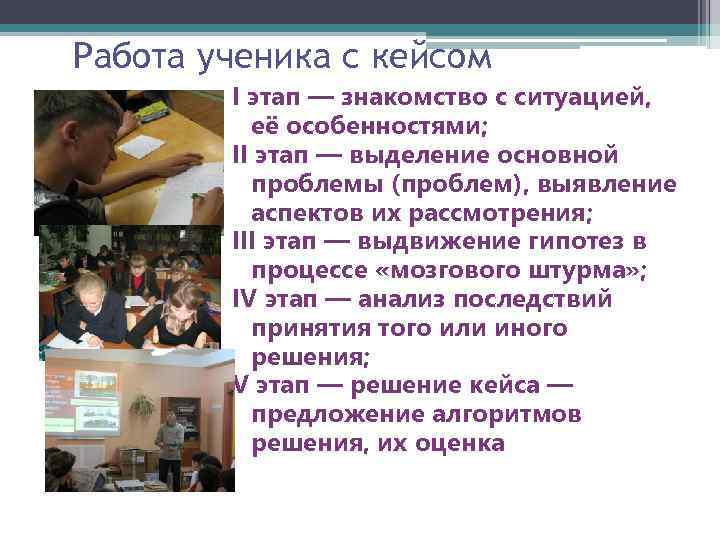 Работа ученика с кейсом

I этап — знакомство с ситуацией, её особенностями;

II этап — выделение основной проблемы (проблем), выявление аспектов их рассмотрения;

III этап — выдвижение гипотез в процессе «мозгового штурма»;

IV этап — анализ последствий принятия того или иного решения;

V этап — решение кейса — предложение алгоритмов решения, их оценка